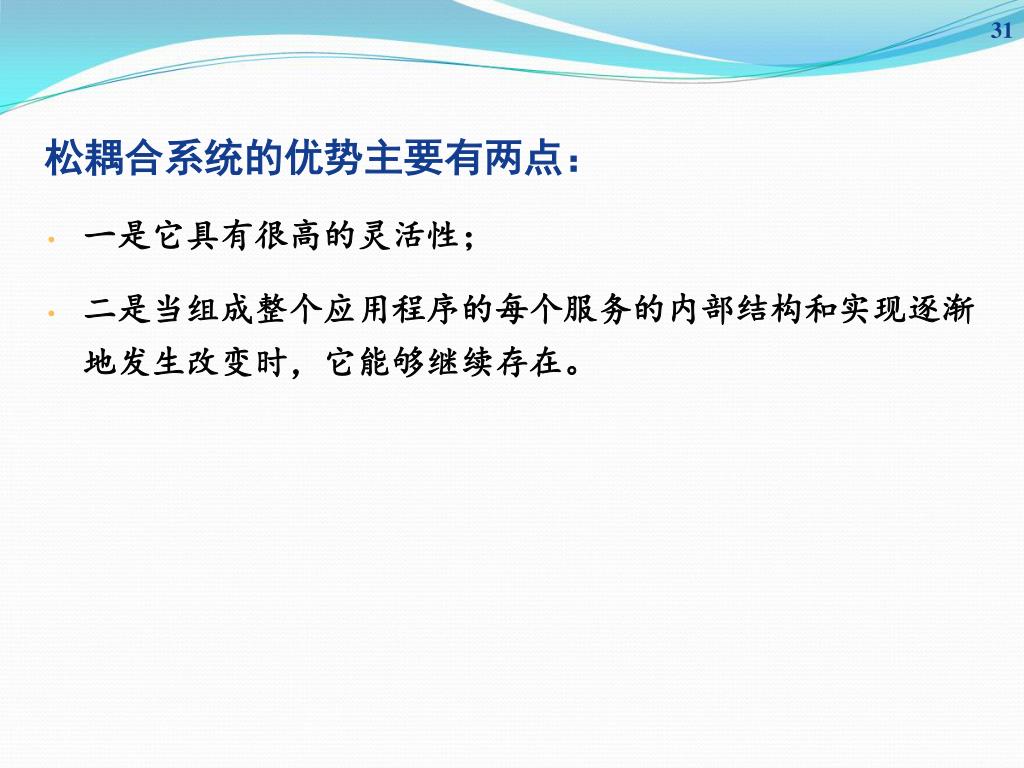 31

松耦合系统的优势主要有两点：

• 一是它具有很高的灵活性；

• 二是当组成整个应用程序的每个服务的内部结构和实现逐渐地发生改变时，它能够继续存在。